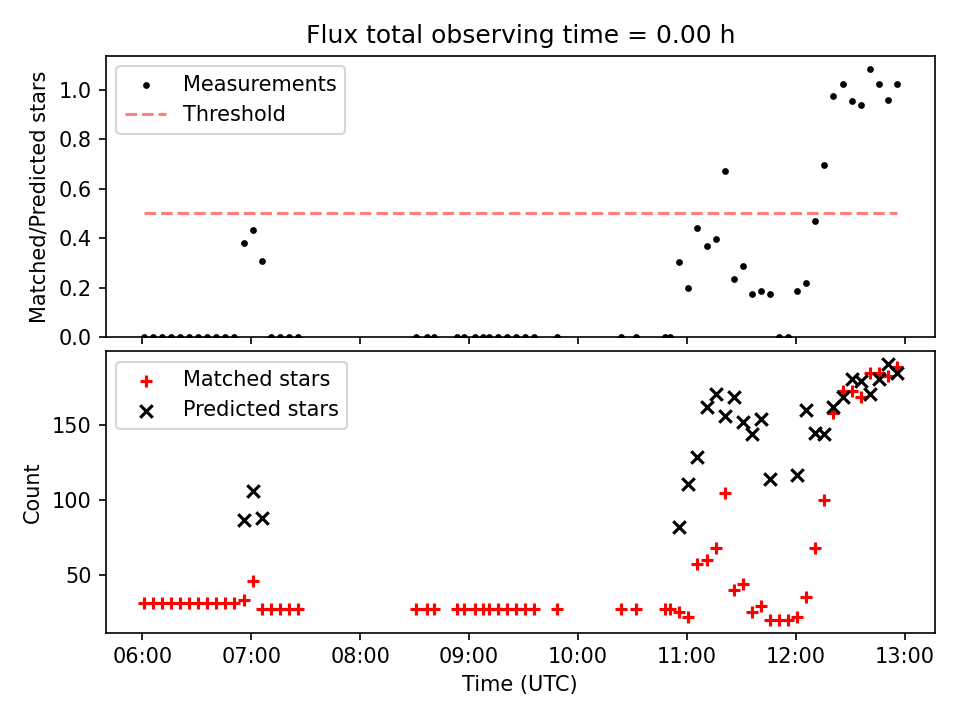 Flux total observing time = 0.00 h

Measurements
Threshold

Matched/Predicted stars

1.0
0.8
0.6
0.4
0.2
0.0

Matched stars
Predicted stars

Count

150
100
50

06:00 07:00 08:00 09:00 10:00 11:00 12:00 13:00

Time (UTC)